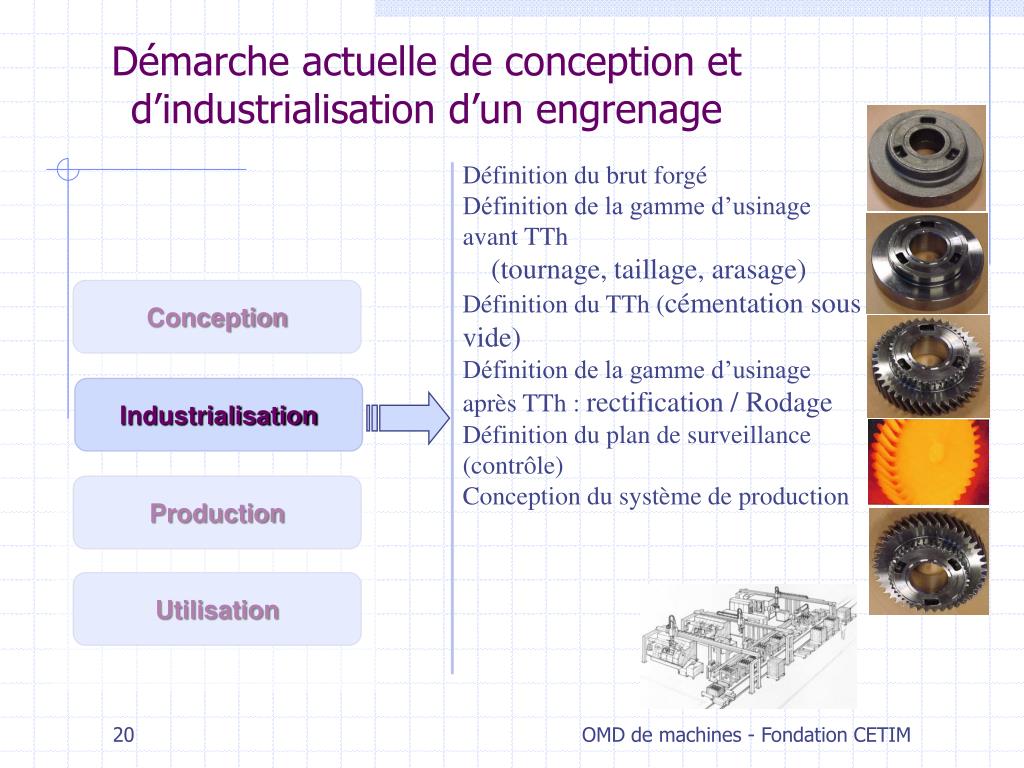 Démarche actuelle de conception et d’industrialisation d’un engrenage

Conception

Industrialisation

Production

Utilisation

Définition du brut forgé
Définition de la gamme d’usinage avant TTh
(tournage, taillage, arasage)
Définition du TTh (cémentation sous vide)
Définition de la gamme d’usinage après TTh : rectification / Rodage
Définition du plan de surveillance (contrôle)
Conception du système de production

20

OMD de machines - Fondation CETIM